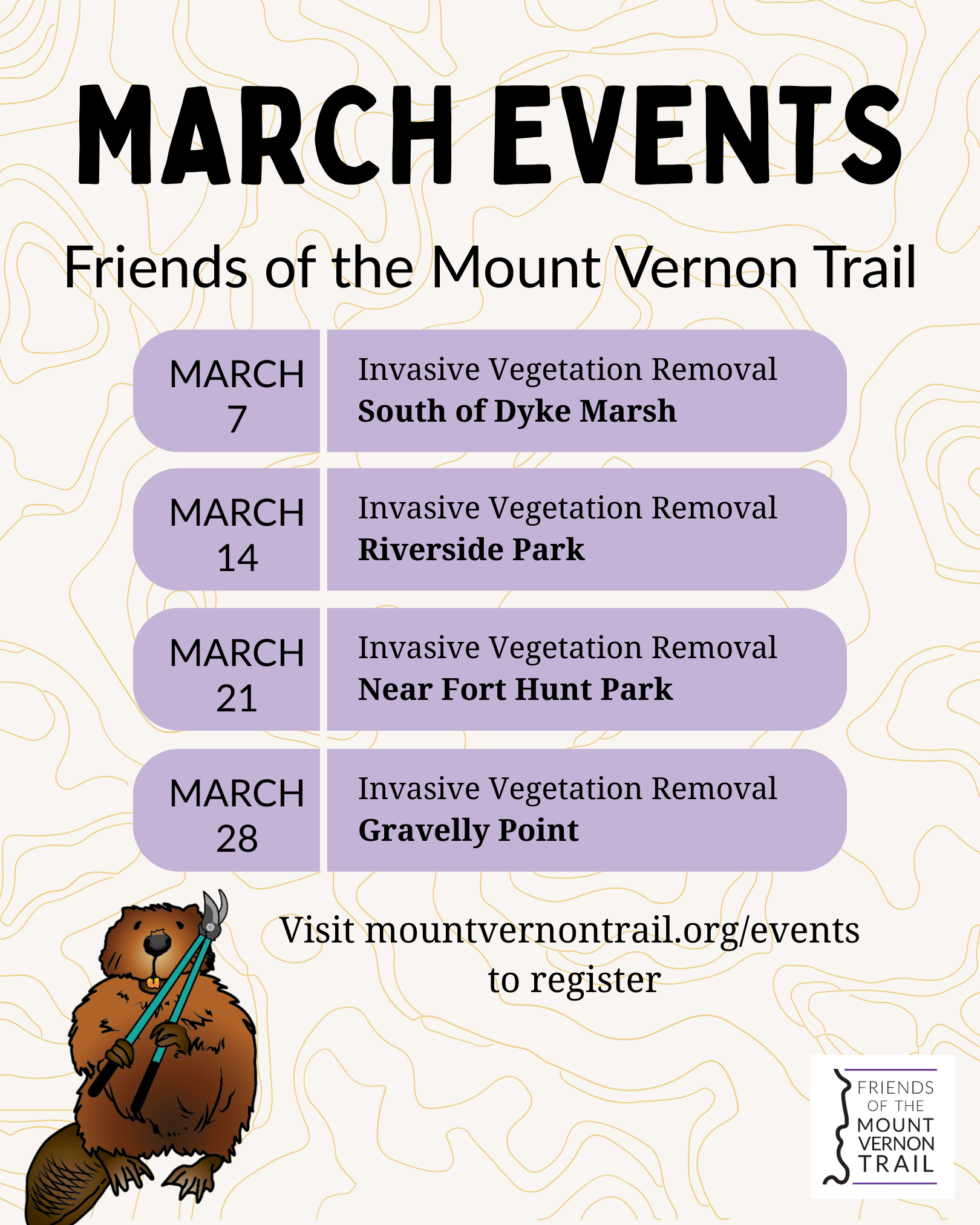 MARCH EVENTS

Friends of the Mount Vernon Trail

MARCH 7

Invasive Vegetation Removal
South of Dyke Marsh

MARCH 14

Invasive Vegetation Removal
Riverside Park

MARCH 21

Invasive Vegetation Removal
Near Fort Hunt Park

MARCH 28

Invasive Vegetation Removal
Gravelly Point

Visit mountvernontrail.org/events to register

FRIENDS OF THE MOUNT VERNON TRAIL